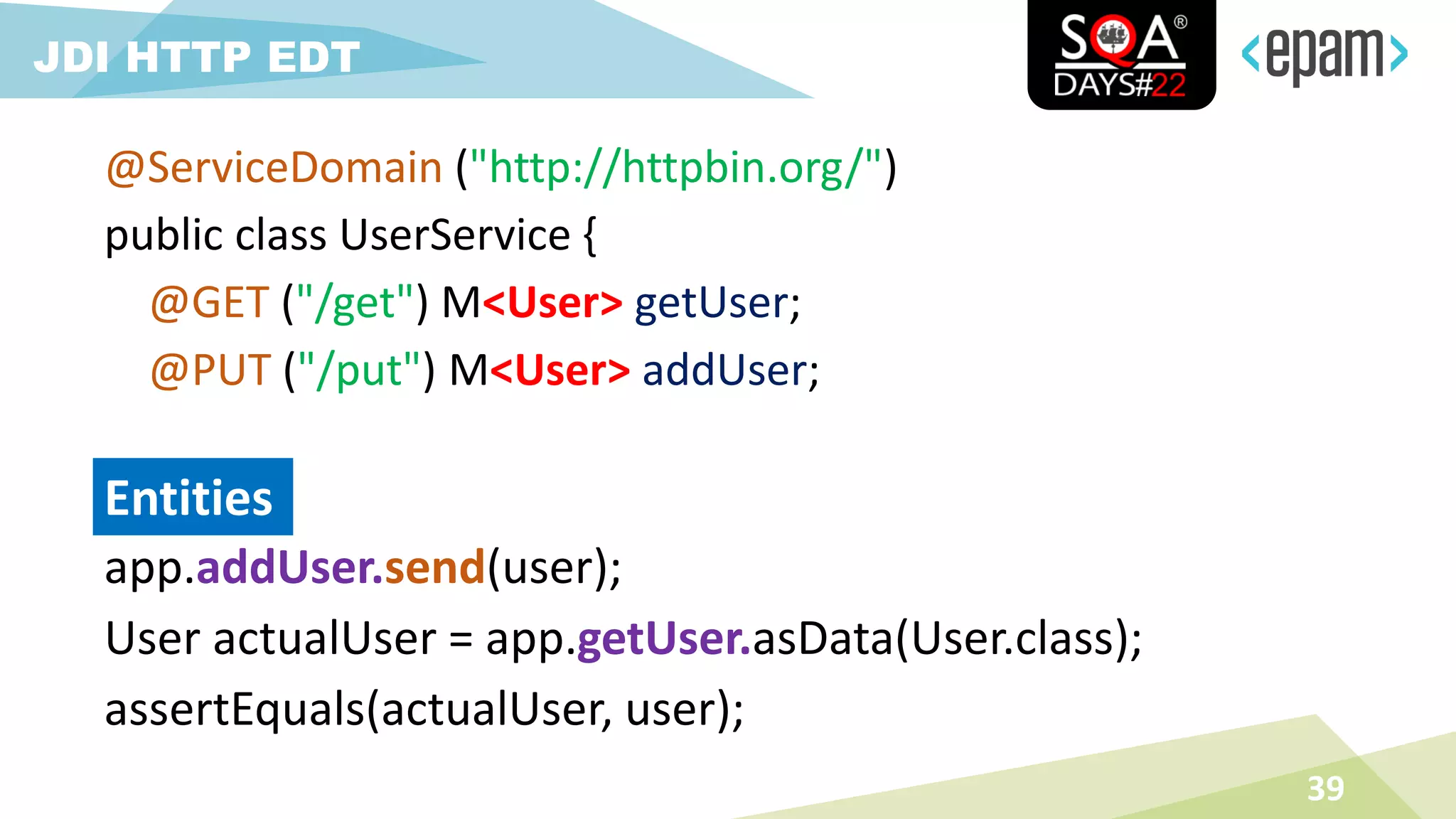 JDI HTTP EDT

SQA® DAYS#22

<epam>

@ServiceDomain ("http://httpbin.org/")
public class UserService {
@GET ("/get") M<User> getUser;
@PUT ("/put") M<User> addUser;

Entities

app.addUser.send(user);
User actualUser = app.getUser.asData(User.class);
assertEquals(actualUser, user);

39